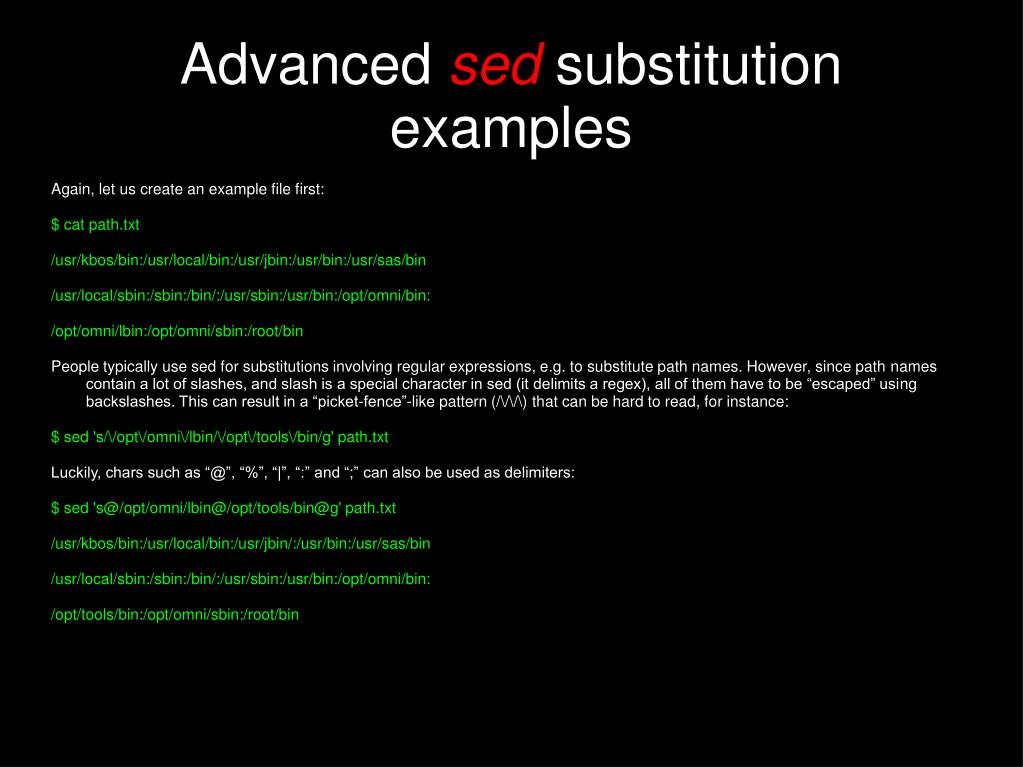 Advanced sed substitution examples

Again, let us create an example file first:

$ cat path.txt

/usr/kbos/bin:/usr/local/bin:/usr/jbin:/usr/bin:/usr/sas/bin

/usr/local/sbin:/sbin:/bin/:/usr/sbin:/usr/bin:/opt/omni/bin:

/opt/omni/lbin:/opt/omni/sbin:/root/bin

People typically use sed for substitutions involving regular expressions, e.g. to substitute path names. However, since path names contain a lot of slashes, and slash is a special character in sed (it delimits a regex), all of them have to be “escaped” using backslashes. This can result in a “picket-fence”-like pattern (/\/\/\) that can be hard to read, for instance:

$ sed 's/\/opt\/omni\/lbin/\/opt\/tools\/bin/g' path.txt

Luckily, chars such as “@”, “%”, “|”, “:” and “;” can also be used as delimiters:

$ sed 's@/opt/omni/lbin@/opt/tools/bin@g' path.txt

/usr/kbos/bin:/usr/local/bin:/usr/jbin/:/usr/bin:/usr/sas/bin

/usr/local/sbin:/sbin:/bin/:/usr/sbin:/usr/bin:/opt/omni/bin:

/opt/tools/bin:/opt/omni/sbin:/root/bin